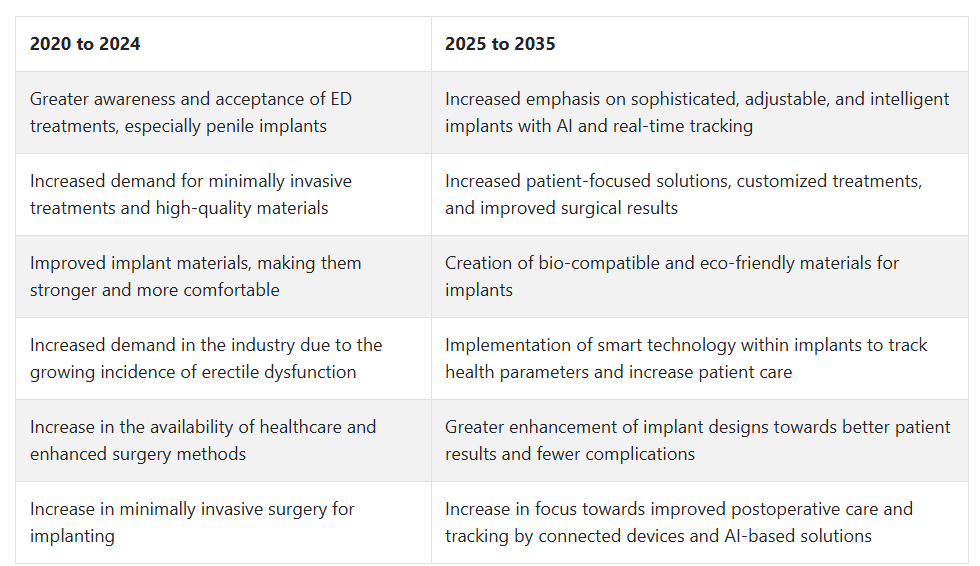 | 2020 to 2024 | 2025 to 2035 |
|---|---|
| Greater awareness and acceptance of ED treatments, especially penile implants | Increased emphasis on sophisticated, adjustable, and intelligent implants with AI and real-time tracking |
| Increased demand for minimally invasive treatments and high-quality materials | Increased patient-focused solutions, customized treatments, and improved surgical results |
| Improved implant materials, making them stronger and more comfortable | Creation of bio-compatible and eco-friendly materials for implants |
| Increased demand in the industry due to the growing incidence of erectile dysfunction | Implementation of smart technology within implants to track health parameters and increase patient care |
| Increase in the availability of healthcare and enhanced surgery methods | Greater enhancement of implant designs towards better patient results and fewer complications |
| Increase in minimally invasive surgery for implanting | Increase in focus towards improved postoperative care and tracking by connected devices and AI-based solutions |